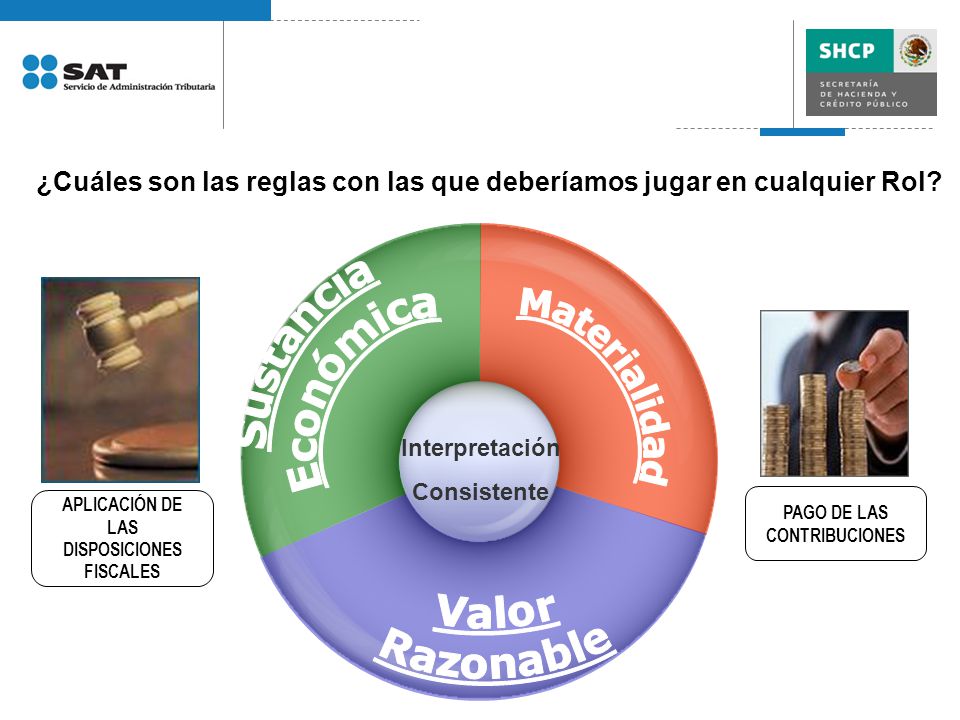 SAT
Servicio de Administración Tributaria

SHCP
SECRETARÍA DE HACIENDA Y CRÉDITO PÚBLICO

¿Cuáles son las reglas con las que deberíamos jugar en cualquier Rol?

APLICACIÓN DE LAS DISPOSICIONES FISCALES

Sustancia Económica

Materialidad

Interpretación Consistente

Valor Razonable

PAGO DE LAS CONTRIBUCIONES